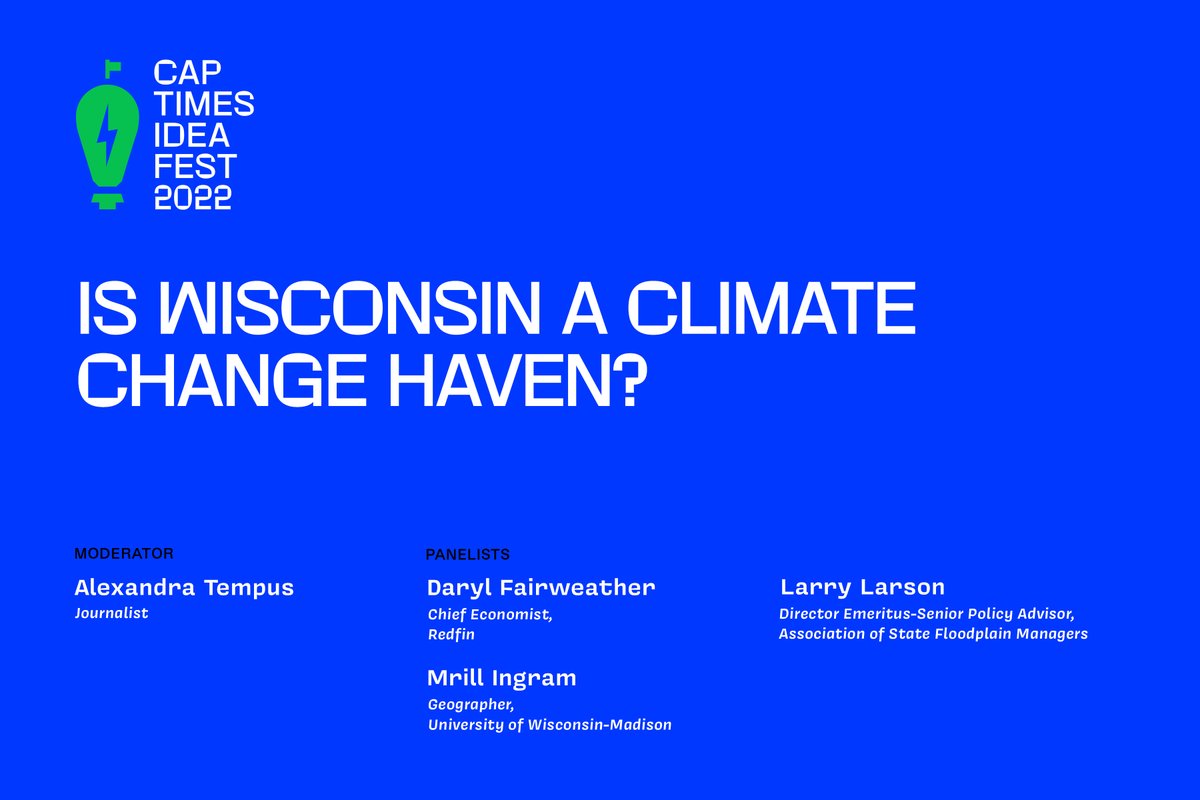 CAP TIMES IDEA FEST 2022

IS WISCONSIN A CLIMATE CHANGE HAVEN?

MODERATOR

Alexandra Tempus
Journalist

PANELISTS

Daryl Fairweather
Chief Economist, Redfin

Mrill Ingram
Geographer, University of Wisconsin-Madison

Larry Larson
Director Emeritus-Senior Policy Advisor, Association of State Floodplain Managers